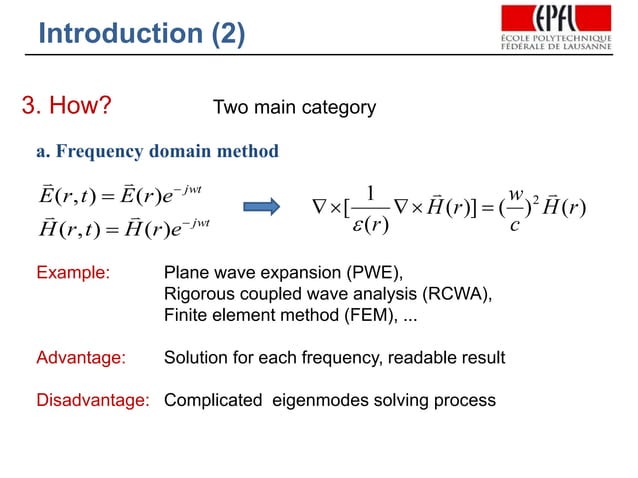 Introduction (2)

EPFL
ÉCOLE POLYTECHNIQUE FÉDÉRALE DE LAUSANNE

3. How? Two main category

a. Frequency domain method

$\vec{E}(r,t) = \vec{E}(r)e^{-jwt}$
$\vec{H}(r,t) = \vec{H}(r)e^{-jwt}$

$\nabla \times [\frac{1}{\varepsilon(r)} \nabla \times \vec{H}(r)] = (\frac{w}{c})^2 \vec{H}(r)$

Example: Plane wave expansion (PWE), Rigorous coupled wave analysis (RCWA), Finite element method (FEM), ...

Advantage: Solution for each frequency, readable result

Disadvantage: Complicated eigenmodes solving process